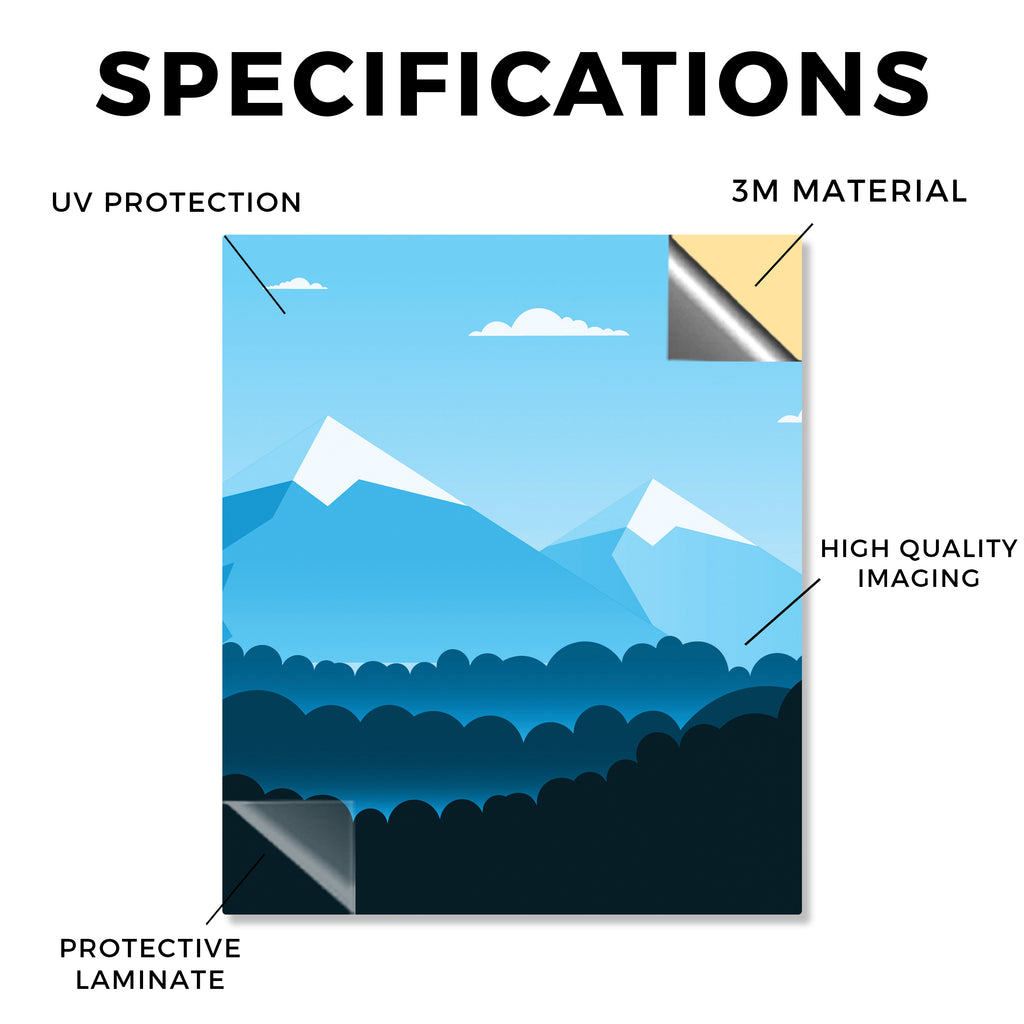 SPECIFICATIONS

UV PROTECTION

3M MATERIAL

HIGH QUALITY IMAGING

PROTECTIVE LAMINATE